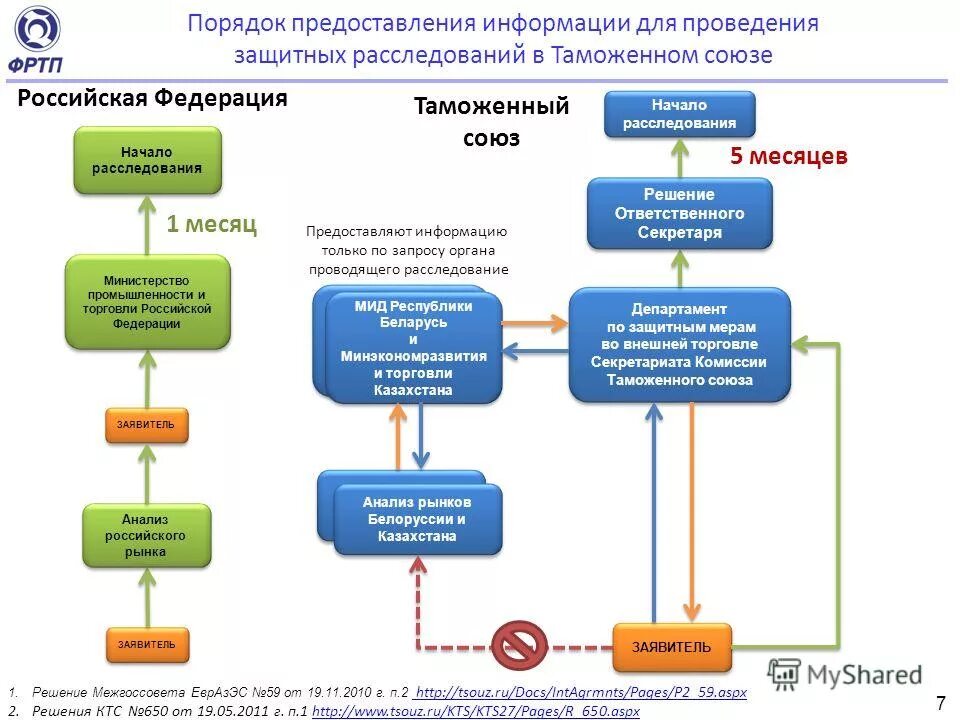 ФРТП

Порядок предоставления информации для проведения защитных расследований в Таможенном союзе

Российская Федерация

Начало расследования

1 месяц

Министерство промышленности и торговли Российской Федерации

ЗАЯВИТЕЛЬ

Анализ российского рынка

ЗАЯВИТЕЛЬ

Таможенный союз

Начало расследования

5 месяцев

Решение Ответственного Секретаря

Предоставляют информацию только по запросу органа проводящего расследование

МИД Республики Беларусь и Минэкономразвития и торговли Казахстана

Департамент по защитным мерам во внешней торговле Секретариата Комиссии Таможенного союза

Анализ рынков Белоруссии и Казахстана

ЗАЯВИТЕЛЬ

MyShared

1. Решение Межгоссовета ЕврАзЭС №59 от 19.11.2010 г. п.2 http://tsouz.ru/Docs/IntAgrmnts/Pages/P2_59.aspx
2. Решения КТС №650 от 19.05.2011 г. п.1 http://www.tsouz.ru/KTS/KTS27/Pages/R_650.aspx

7